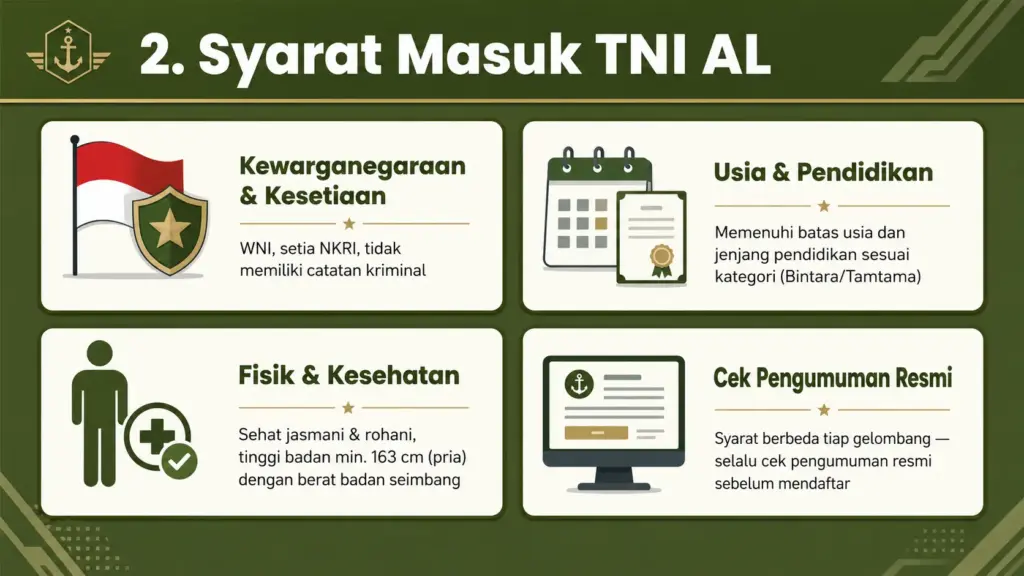 2. Syarat Masuk TNI AL

Kewarganegaraan & Kesetiaan

WNI, setia NKRI, tidak memiliki catatan kriminal

Usia & Pendidikan

Memenuhi batas usia dan jenjang pendidikan sesuai kategori (Bintara/Tamtama)

Fisik & Kesehatan

Sehat jasmani & rohani, tinggi badan min. 163 cm (pria) dengan berat badan seimbang

Cek Pengumuman Resmi

Syarat berbeda tiap gelombang — selalu cek pengumuman resmi sebelum mendaftar